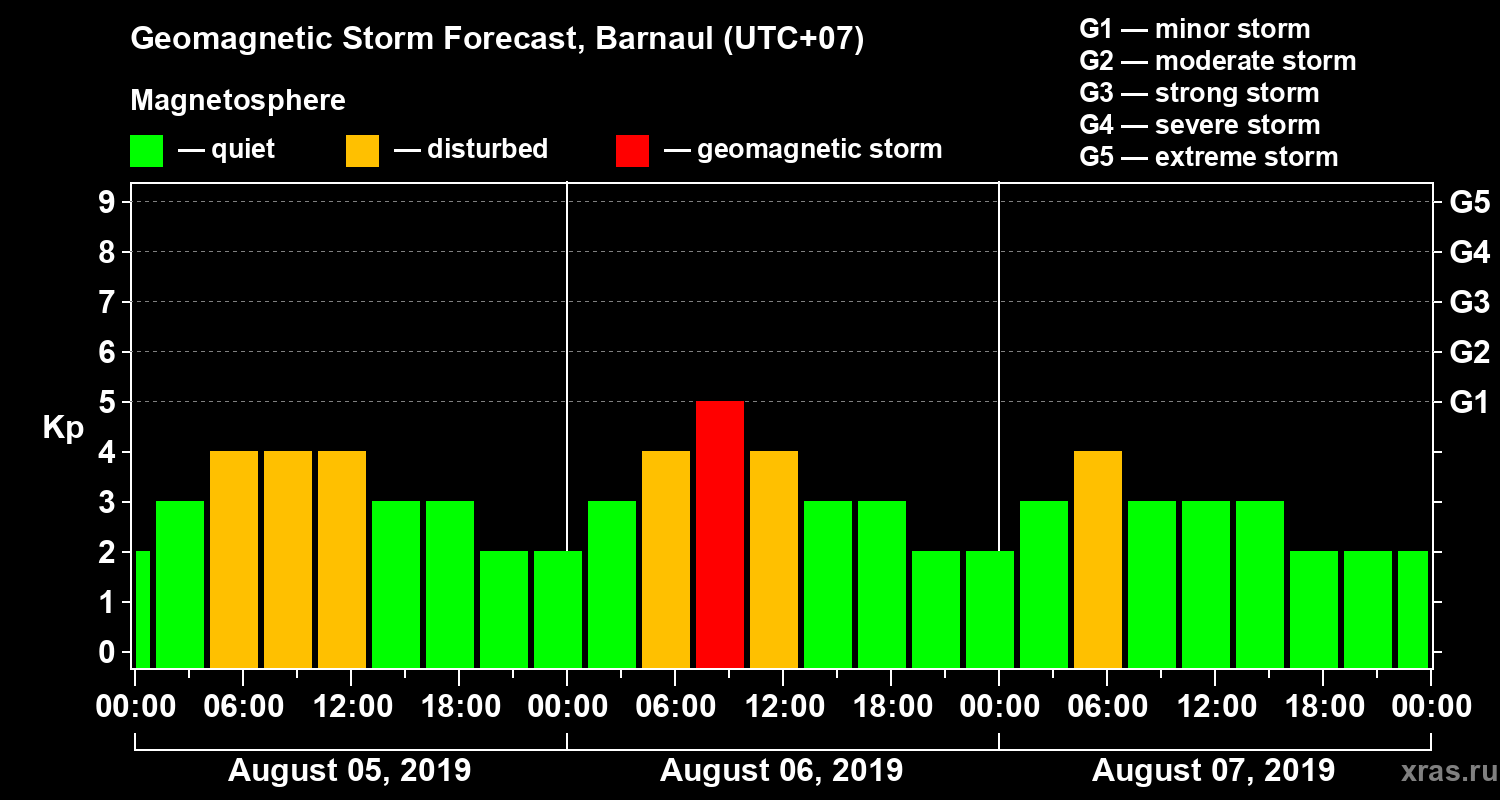 Geomagnetic Storm Forecast, Barnaul (UTC+07)

Magnetosphere

— quiet — disturbed — geomagnetic storm

G1 — minor storm
G2 — moderate storm
G3 — strong storm
G4 — severe storm
G5 — extreme storm

Kp

9
8
7
6
5
4
3
2
1
0

G5
G4
G3
G2
G1

00:00 06:00 12:00 18:00 00:00 06:00 12:00 18:00 00:00 06:00 12:00 18:00 00:00

August 05, 2019
August 06, 2019
August 07, 2019

xras.ru